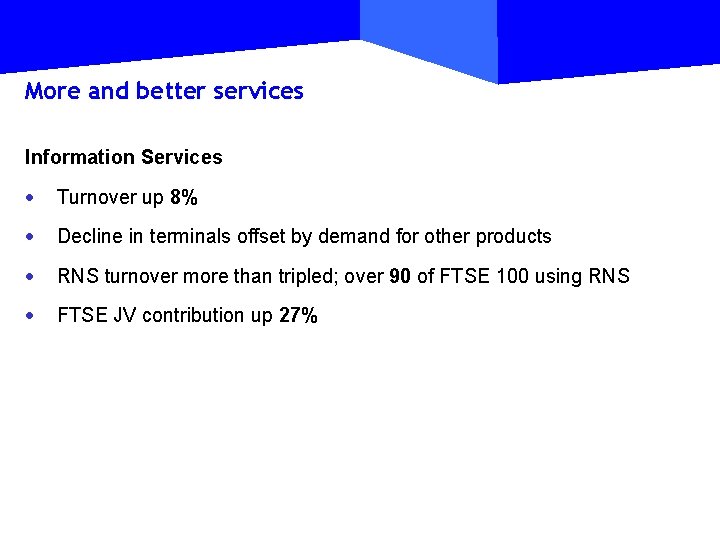 More and better services

Information Services

• Turnover up 8%

• Decline in terminals offset by demand for other products

• RNS turnover more than tripled; over 90 of FTSE 100 using RNS

• FTSE JV contribution up 27%